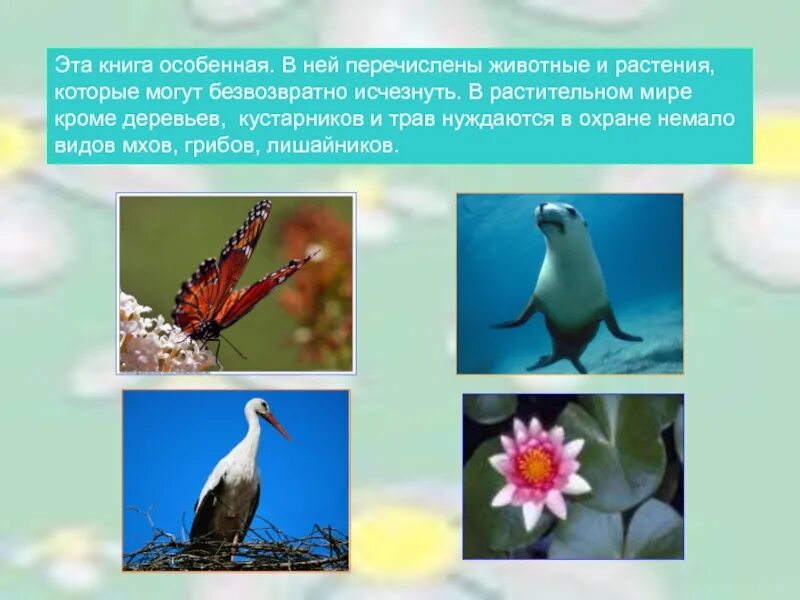 Эта книга особенная. В ней перечислены животные и растения, которые могут безвозвратно исчезнуть. В растительном мире кроме деревьев,  кустарников и трав нуждаются в охране немало видов мхов, грибов, лишайников.